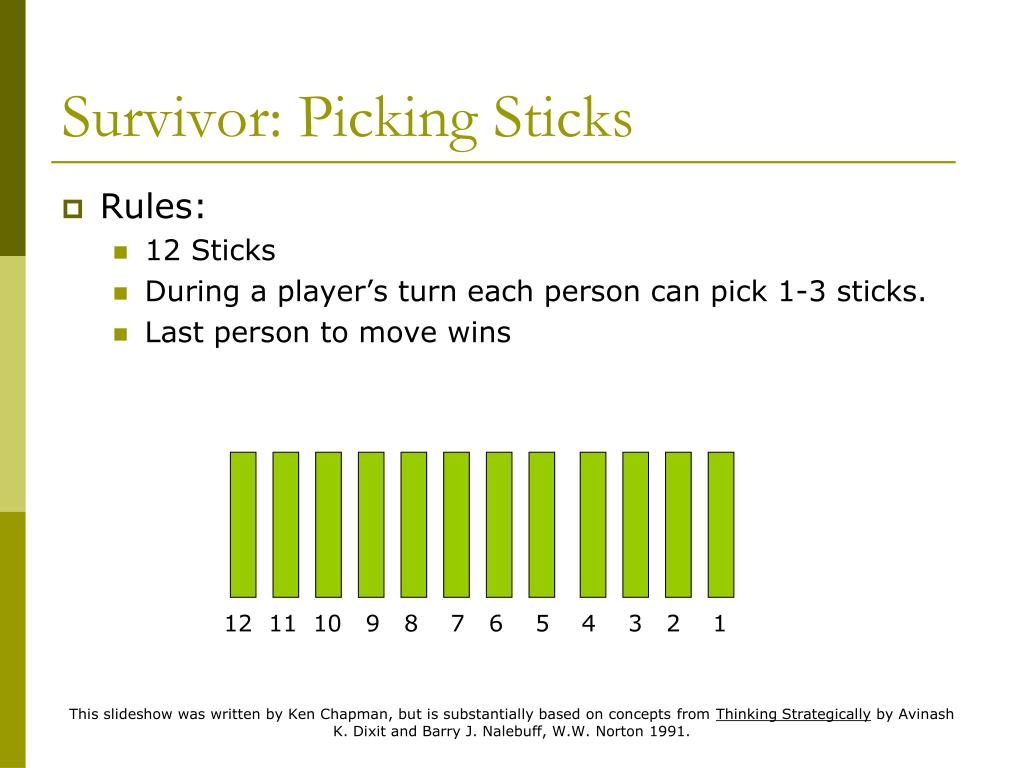 Survivor: Picking Sticks

Rules:
12 Sticks
During a player’s turn each person can pick 1-3 sticks.
Last person to move wins

12 11 10 9 8 7 6 5 4 3 2 1

This slideshow was written by Ken Chapman, but is substantially based on concepts from Thinking Strategically by Avinash K. Dixit and Barry J. Nalebuff, W.W. Norton 1991.